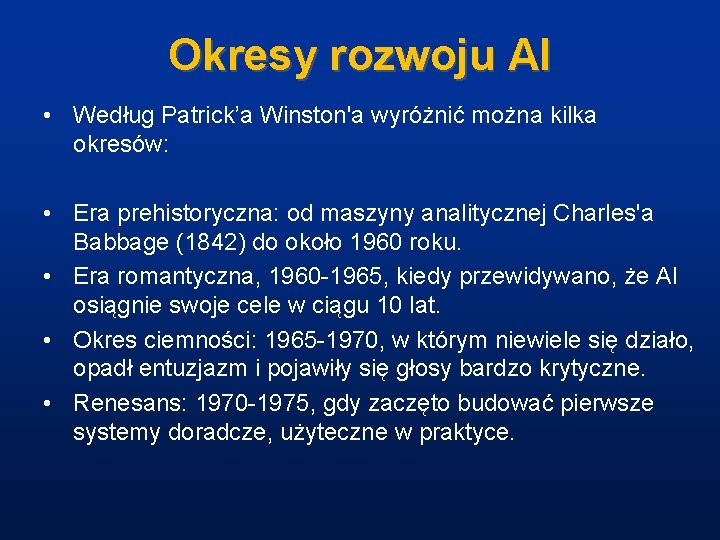 Okresy rozwoju AI

• Według Patrick’a Winston'a wyróżnić można kilka okresów:

• Era prehistoryczna: od maszyny analitycznej Charles'a Babbage (1842) do około 1960 roku.
• Era romantyczna, 1960-1965, kiedy przewidywano, że AI osiągnie swoje cele w ciągu 10 lat.
• Okres ciemności: 1965-1970, w którym niewiele się działo, opadł entuzjazm i pojawiły się głosy bardzo krytyczne.
• Renesans: 1970-1975, gdy zaczęto budować pierwsze systemy doradcze, użyteczne w praktyce.